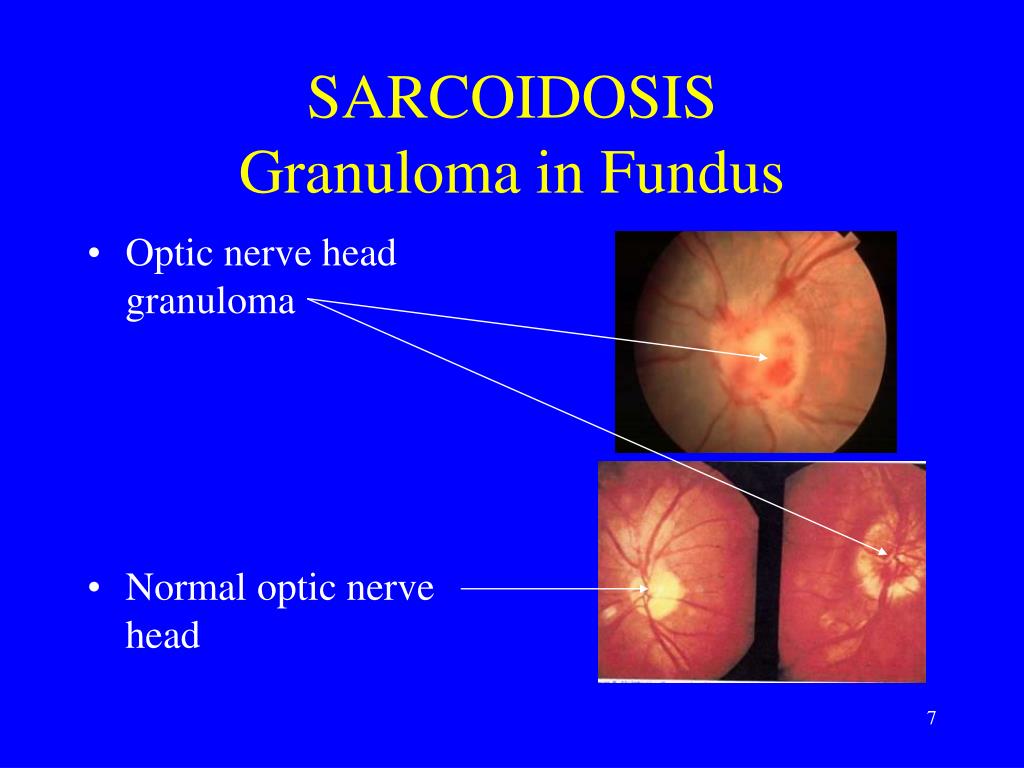 SARCOIDOSIS
Granuloma in Fundus

• Optic nerve head granuloma

• Normal optic nerve head

7